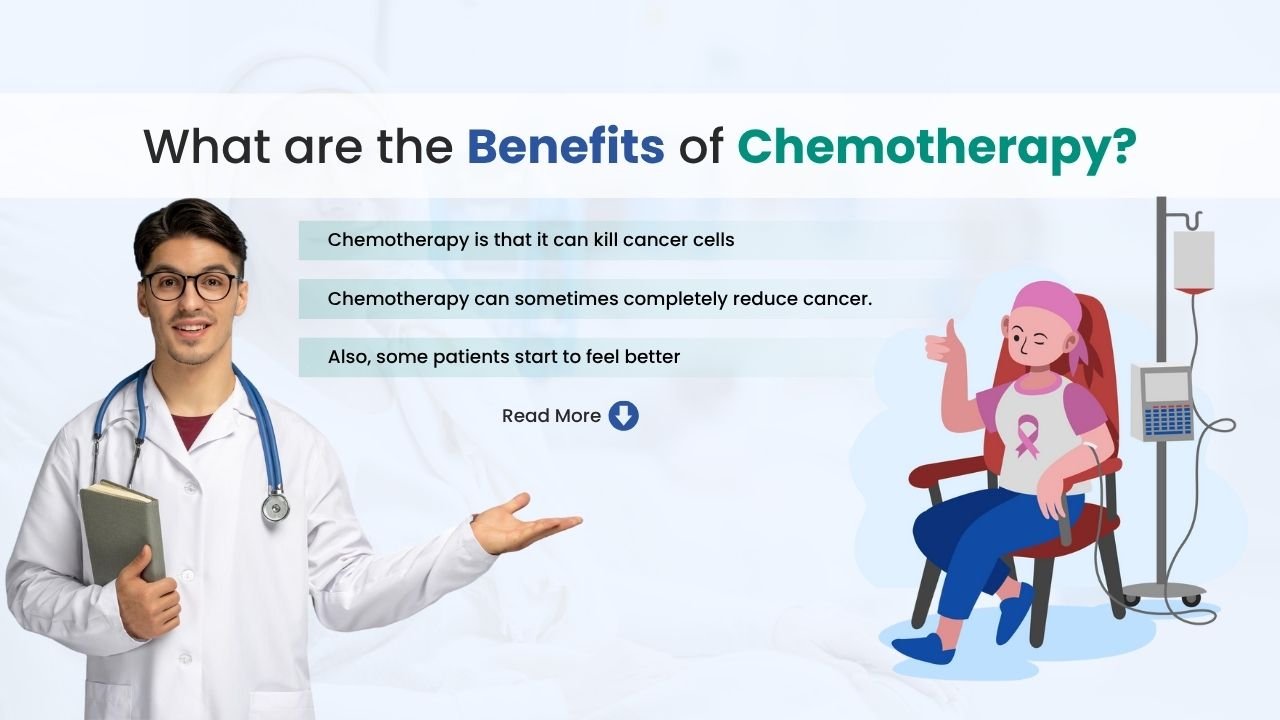 What are the Benefits of Chemotherapy?

Chemotherapy is that it can kill cancer cells

Chemotherapy can sometimes completely reduce cancer.

Also, some patients start to feel better

Read More